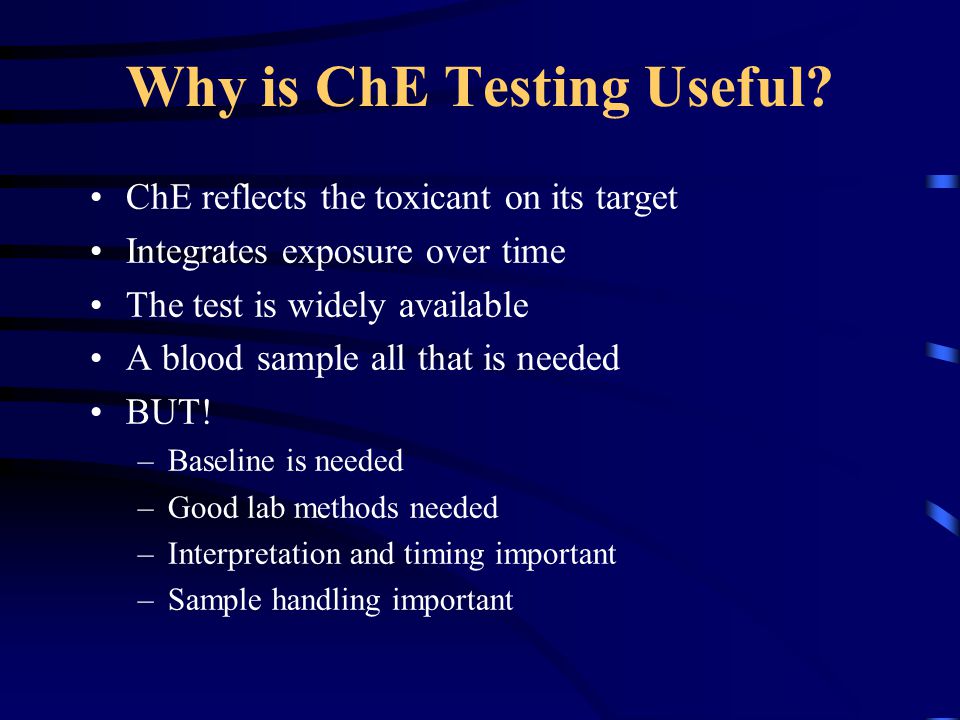 Why is ChE Testing Useful?

• ChE reflects the toxicant on its target
• Integrates exposure over time
• The test is widely available
• A blood sample all that is needed
• BUT!
– Baseline is needed
– Good lab methods needed
– Interpretation and timing important
– Sample handling important